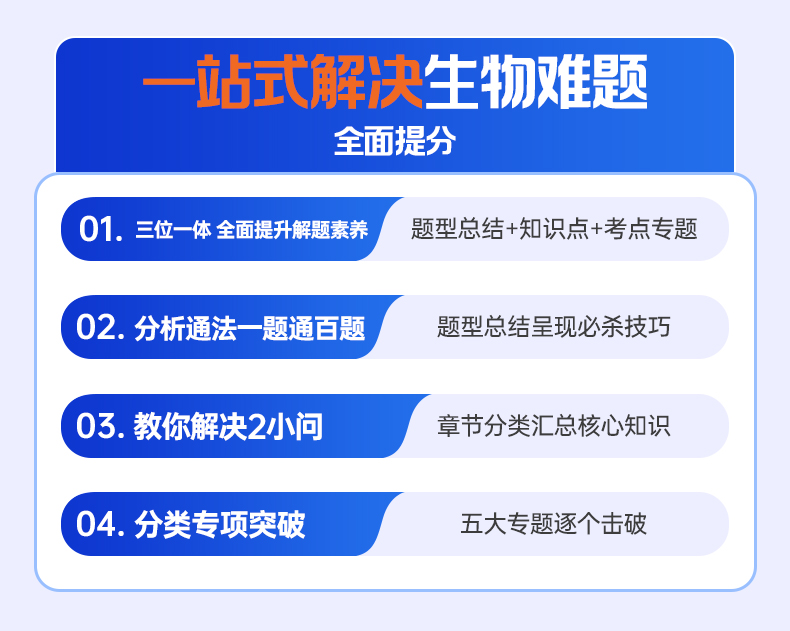 一站式解决生物难题
全面提分

01. 三位一体 全面提升解题素养
题型总结+知识点+考点专题

02. 分析通法一题通百题
题型总结呈现必杀技巧

03. 教你解决2小问
章节分类汇总核心知识

04. 分类专项突破
五大专题逐个击破